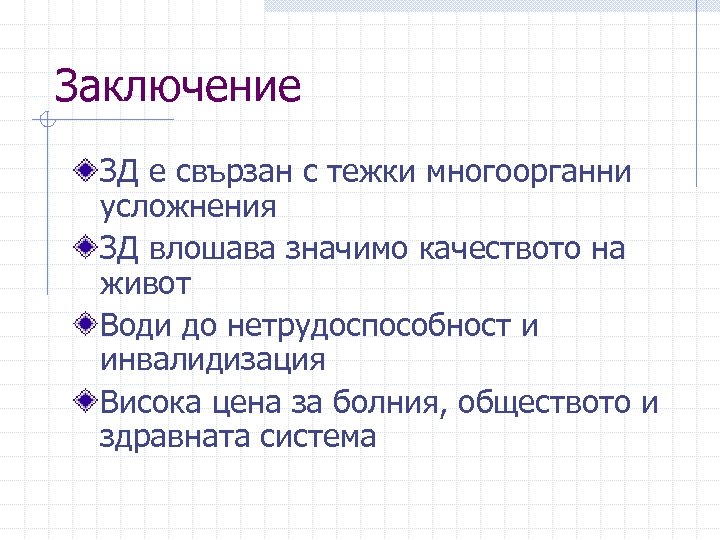 Заключение

ЗД е свързан с тежки многоорганни усложнения

ЗД влошава значимо качеството на живот

Води до нетрудоспособност и инвалидизация

Висока цена за болния, обществото и здравната система